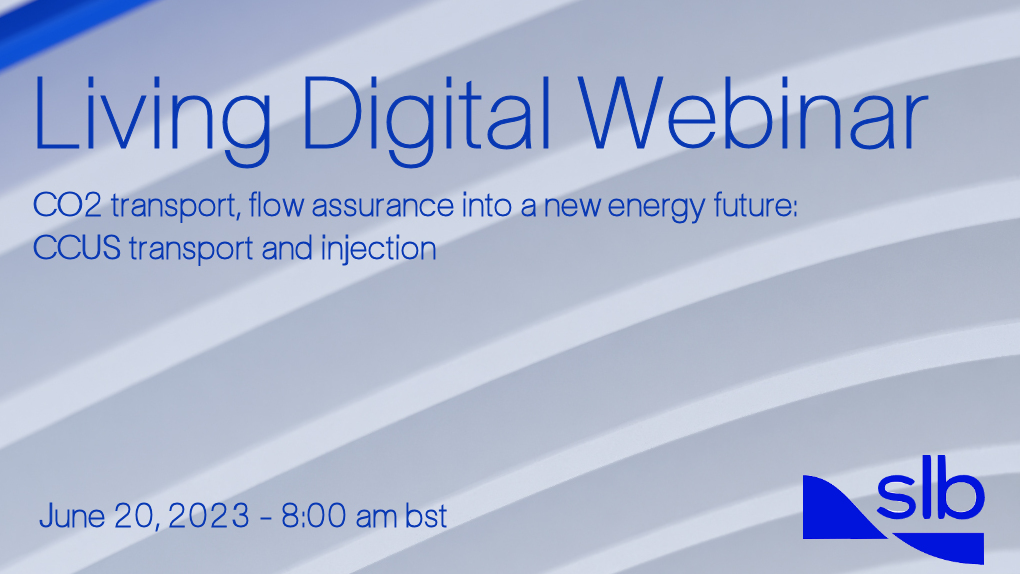 Living Digital Webinar

CO2 transport, flow assurance into a new energy future: CCUS transport and injection

June 20, 2023 - 8:00 am bst

slb